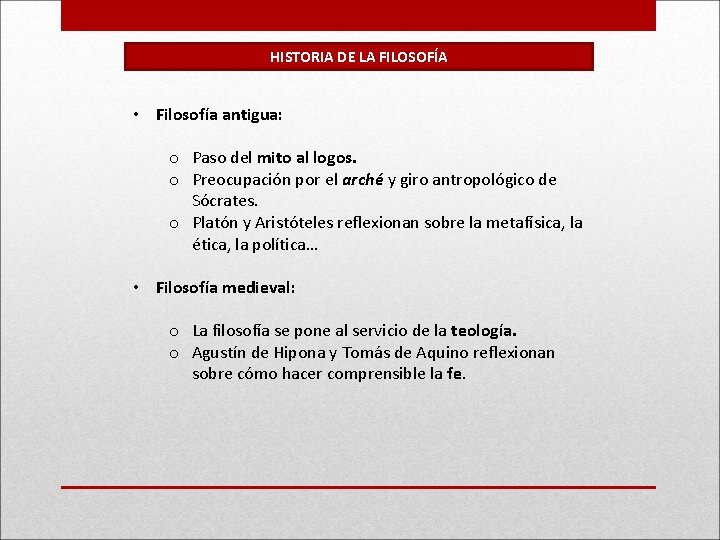 HISTORIA DE LA FILOSOFÍA

• Filosofía antigua:

o Paso del mito al logos.
o Preocupación por el arché y giro antropológico de Sócrates.
o Platón y Aristóteles reflexionan sobre la metafísica, la ética, la política…

• Filosofía medieval:

o La filosofía se pone al servicio de la teología.
o Agustín de Hipona y Tomás de Aquino reflexionan sobre cómo hacer comprensible la fe.